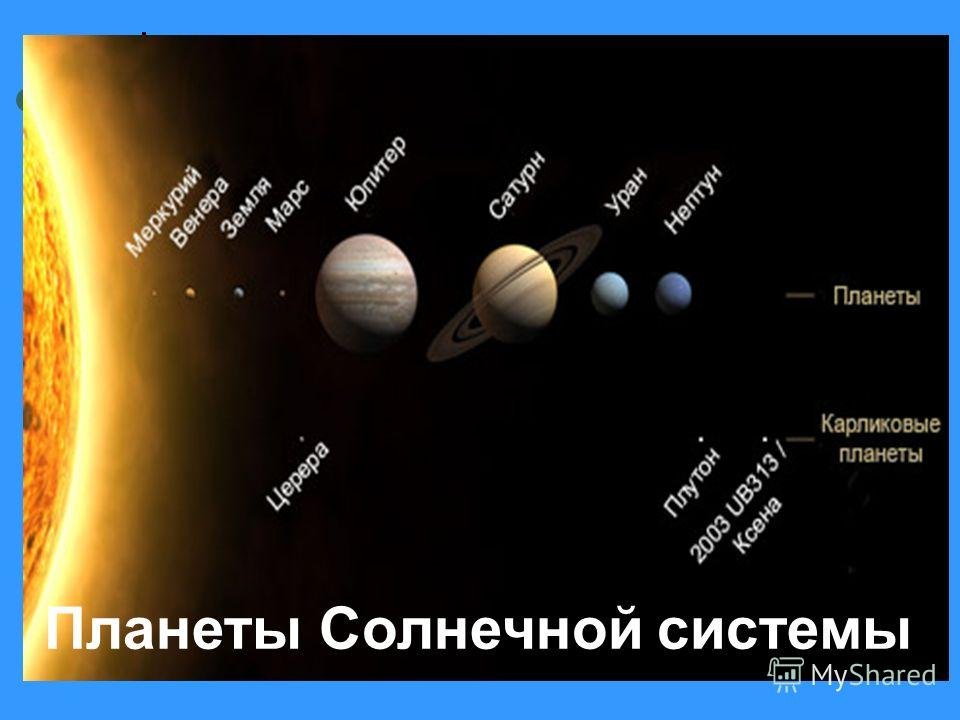 Меркурий Венера Земля Марс Юпитер Сатурн Уран Нептун

Планеты

Церера

Плутон 2003 UB313 / Ксена

Карликовые планеты

Планеты Солнечной системы

MyShared